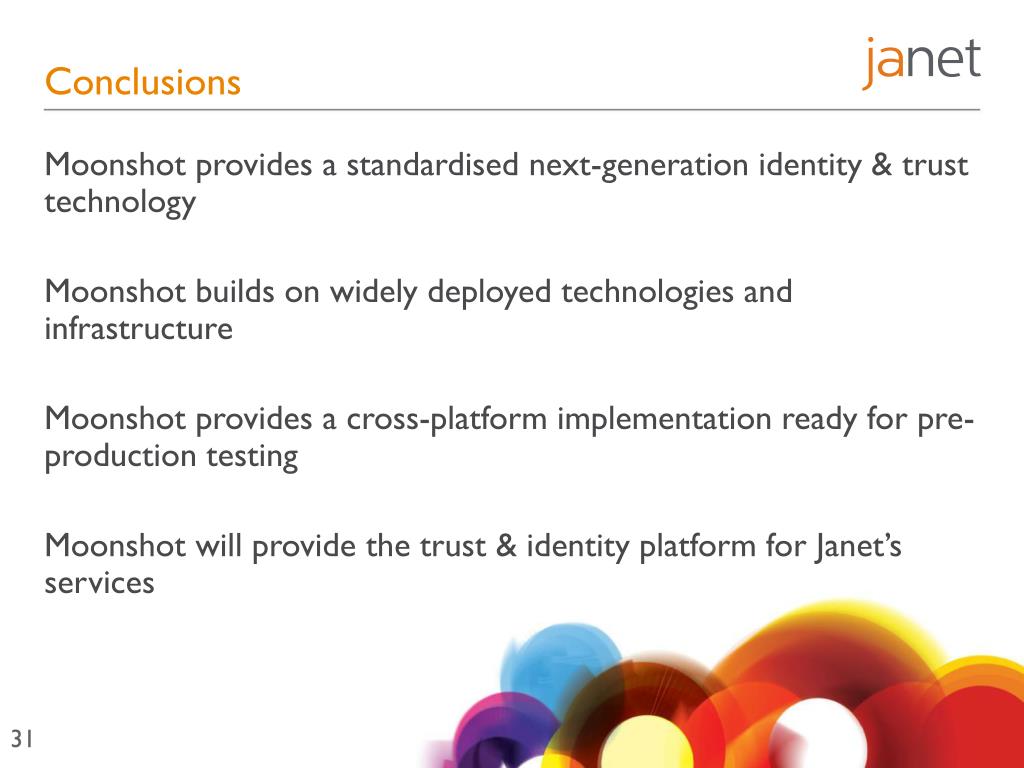 Conclusions

janet

Moonshot provides a standardised next-generation identity & trust technology

Moonshot builds on widely deployed technologies and infrastructure

Moonshot provides a cross-platform implementation ready for pre-production testing

Moonshot will provide the trust & identity platform for Janet's services

31